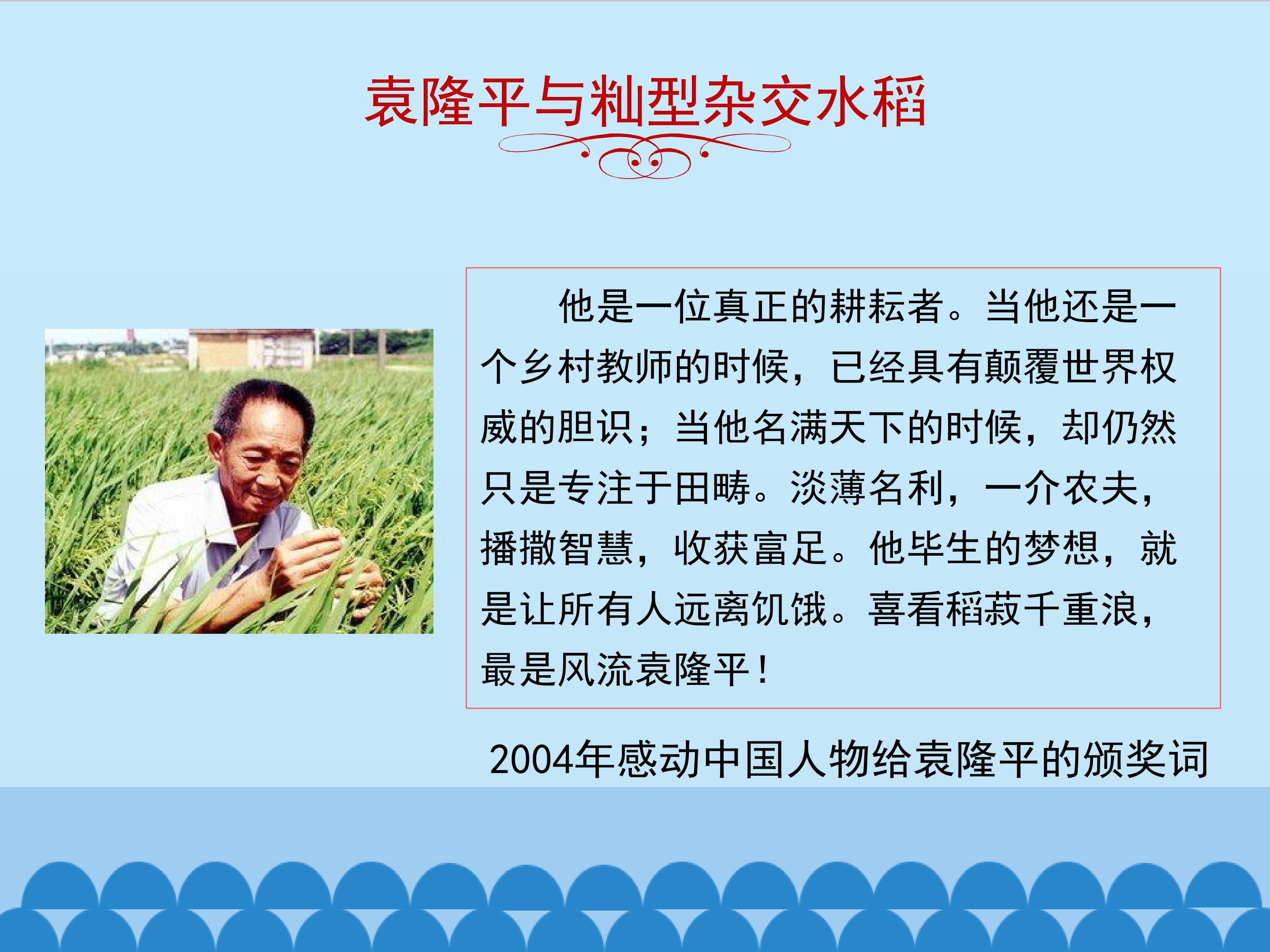 袁隆平与籼型杂交水稻

他是一位真正的耕耘者。当他还是一个乡村教师的时候，已经具有颠覆世界权威的胆识；当他名满天下的时候，却仍然只是专注于田畴。淡薄名利，一介农夫，播撒智慧，收获富足。他毕生的梦想，就是让所有人远离饥饿。喜看稻菽千重浪，最是风流袁隆平！

2004年感动中国人物给袁隆平的颁奖词